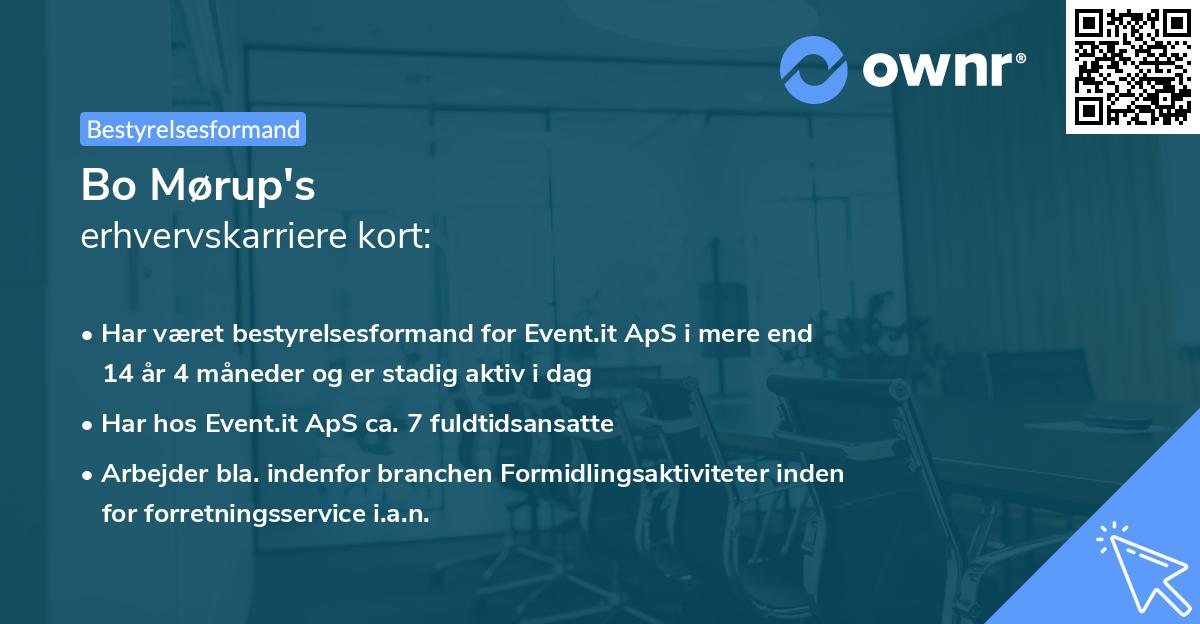 ownr®

Bestyrelsesformand

Bo Mørup's
erhvervskarriere kort:

• Har været bestyrelsesformand for Event.it ApS i mere end 14 år 4 måneder og er stadig aktiv i dag

• Har hos Event.it ApS ca. 7 fuldtidsansatte

• Arbejder bla. indenfor branchen Formidlingsaktiviteter inden for forretningsservice i.a.n.